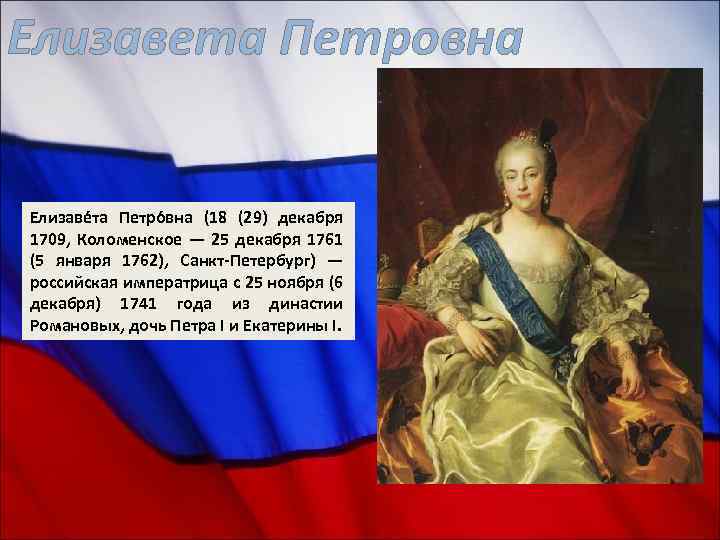 Елизавета Петровна

Елизаве́та Петро́вна (18 (29) декабря 1709, Коломенское — 25 декабря 1761 (5 января 1762), Санкт-Петербург) — российская императрица с 25 ноября (6 декабря) 1741 года из династии Романовых, дочь Петра I и Екатерины I.